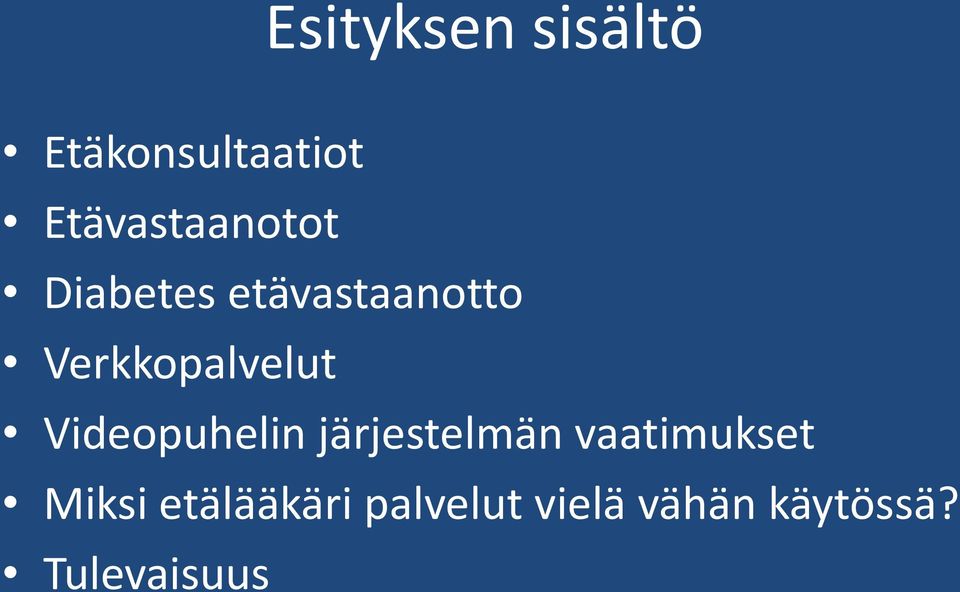 Esityksen sisältö

• Etäkonsultaatiot
• Etävastaanotot
• Diabetes etävastaanotto
• Verkkopalvelut
• Videopuhelin järjestelmän vaatimukset
• Miksi etälääkäri palvelut vielä vähän käytössä?
• Tulevaisuus